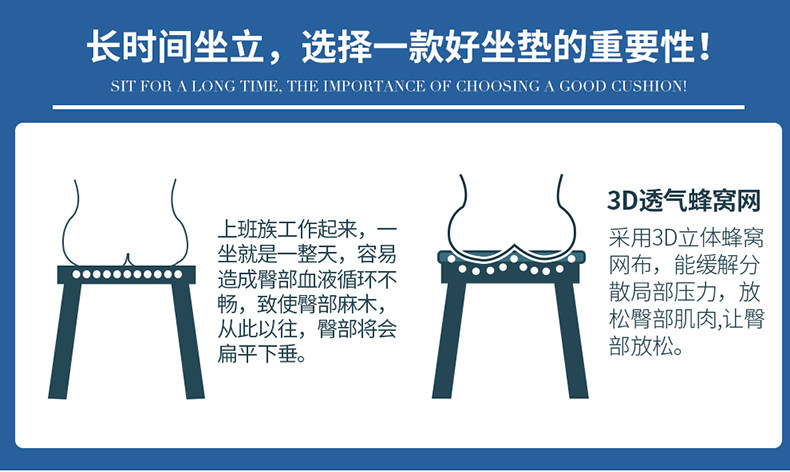 长时间坐立，选择一款好坐垫的重要性！

SIT FOR A LONG TIME, THE IMPORTANCE OF CHOOSING A GOOD CUSHION!

上班族工作起来，一坐就是一整天，容易造成臀部血液循环不畅，致使臀部麻木，从此以往，臀部将会扁平下垂。

3D透气蜂窝网

采用3D立体蜂窝网布，能缓解分散局部压力，放松臀部肌肉,让臀部放松。